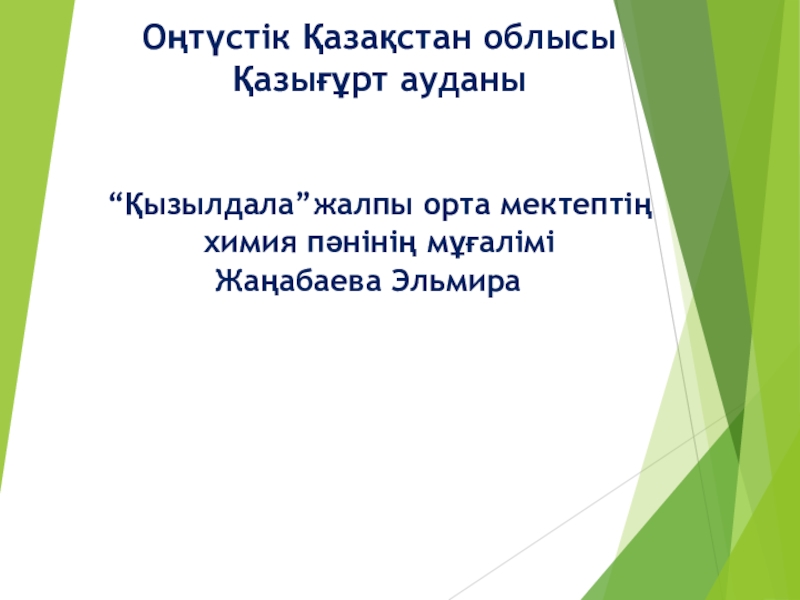 Оңтүстік Қазақстан облысы
Қазығұрт ауданы

“Қызылдала”жалпы орта мектептің
химия пәнінің мұғалімі
Жаңабаева Эльмира